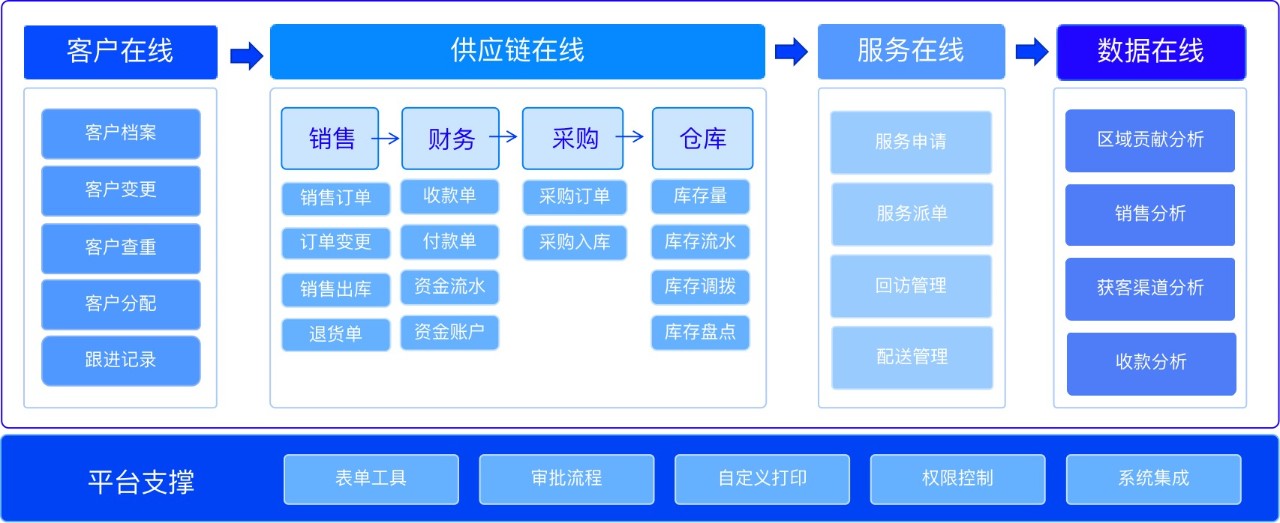 客户在线

客户档案
客户变更
客户查重
客户分配
跟进记录

供应链在线

销售
销售订单
订单变更
销售出库
退货单

财务
收款单
付款单
资金流水
资金账户

采购
采购订单
采购入库

仓库
库存量
库存流水
库存调拨
库存盘点

服务在线

服务申请
服务派单
回访管理
配送管理

数据在线

区域贡献分析
销售分析
获客渠道分析
收款分析

平台支撑

表单工具
审批流程
自定义打印
权限控制
系统集成